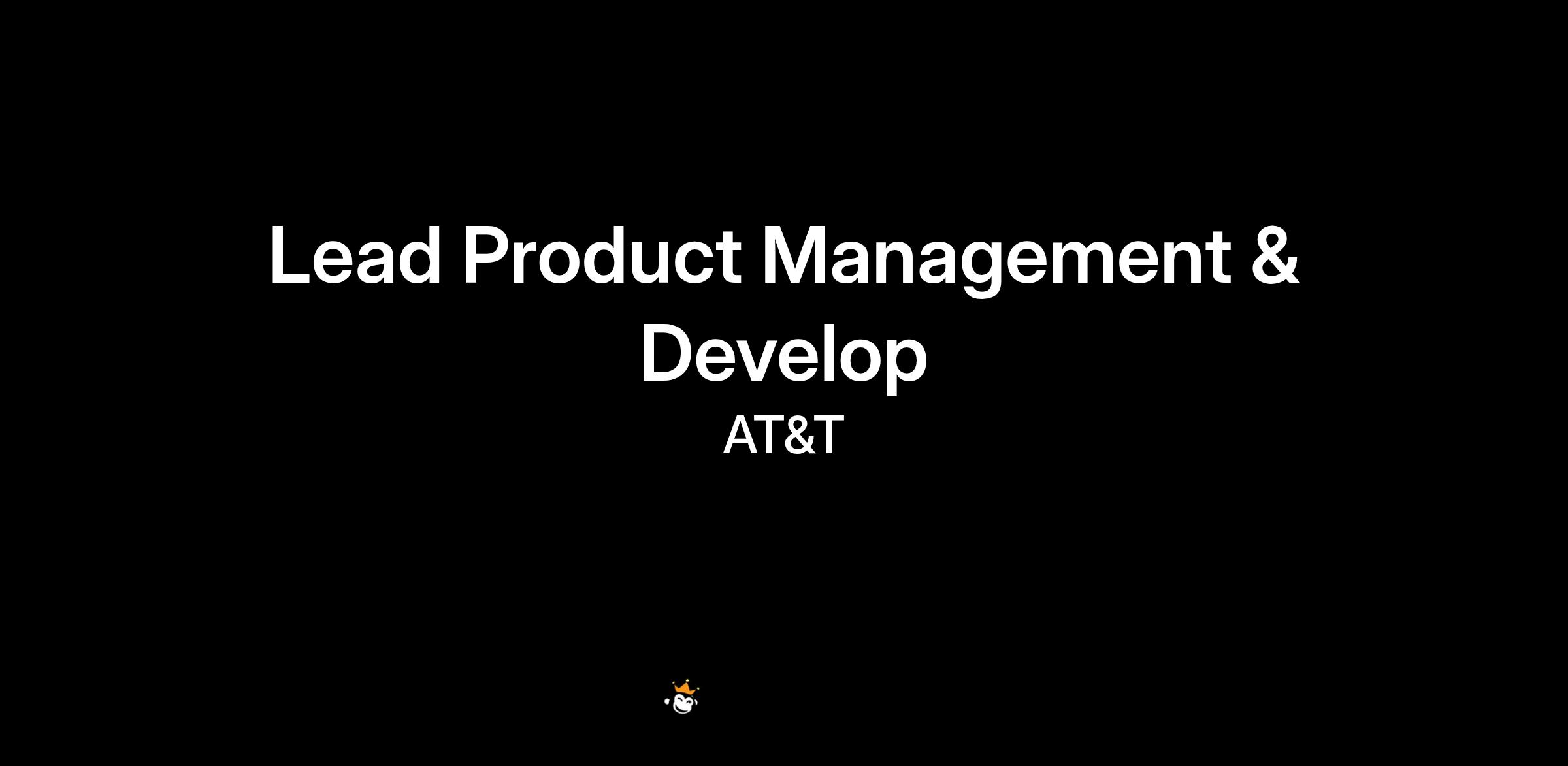 Lead Product Management & Develop

AT&T